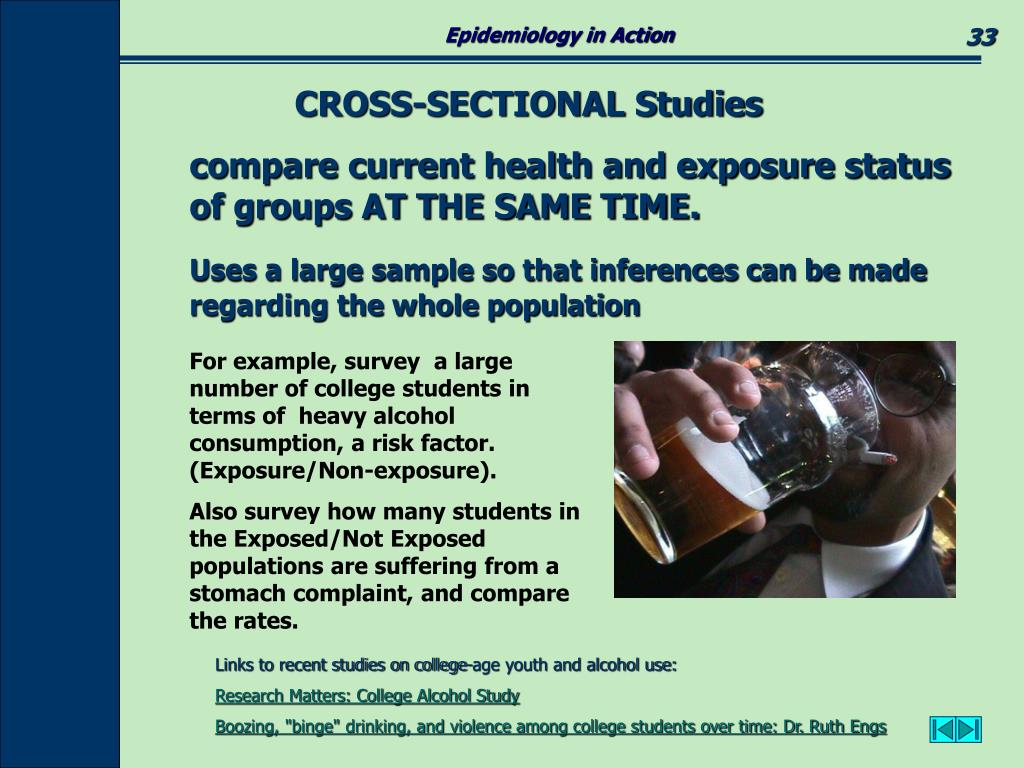 Epidemiology in Action

33

CROSS-SECTIONAL Studies

compare current health and exposure status of groups AT THE SAME TIME.

Uses a large sample so that inferences can be made regarding the whole population

For example, survey a large number of college students in terms of heavy alcohol consumption, a risk factor. (Exposure/Non-exposure).

Also survey how many students in the Exposed/Not Exposed populations are suffering from a stomach complaint, and compare the rates.

Links to recent studies on college-age youth and alcohol use:

Research Matters: College Alcohol Study

Boozing, "binge" drinking, and violence among college students over time: Dr. Ruth Engs